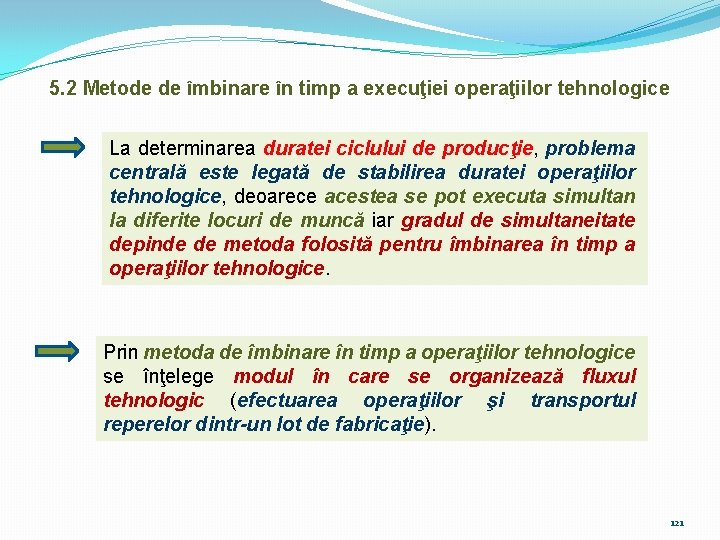 5.2 Metode de îmbinare în timp a execuţiei operaţiilor tehnologice

La determinarea duratei ciclului de producţie, problema centrală este legată de stabilirea duratei operaţiilor tehnologice, deoarece acestea se pot executa simultan la diferite locuri de muncă iar gradul de simultaneitate depinde de metoda folosită pentru îmbinarea în timp a operaţiilor tehnologice.

Prin metoda de îmbinare în timp a operaţiilor tehnologice se înţelege modul în care se organizează fluxul tehnologic (efectuarea operaţiilor şi transportul reperelor dintr-un lot de fabricaţie).

121